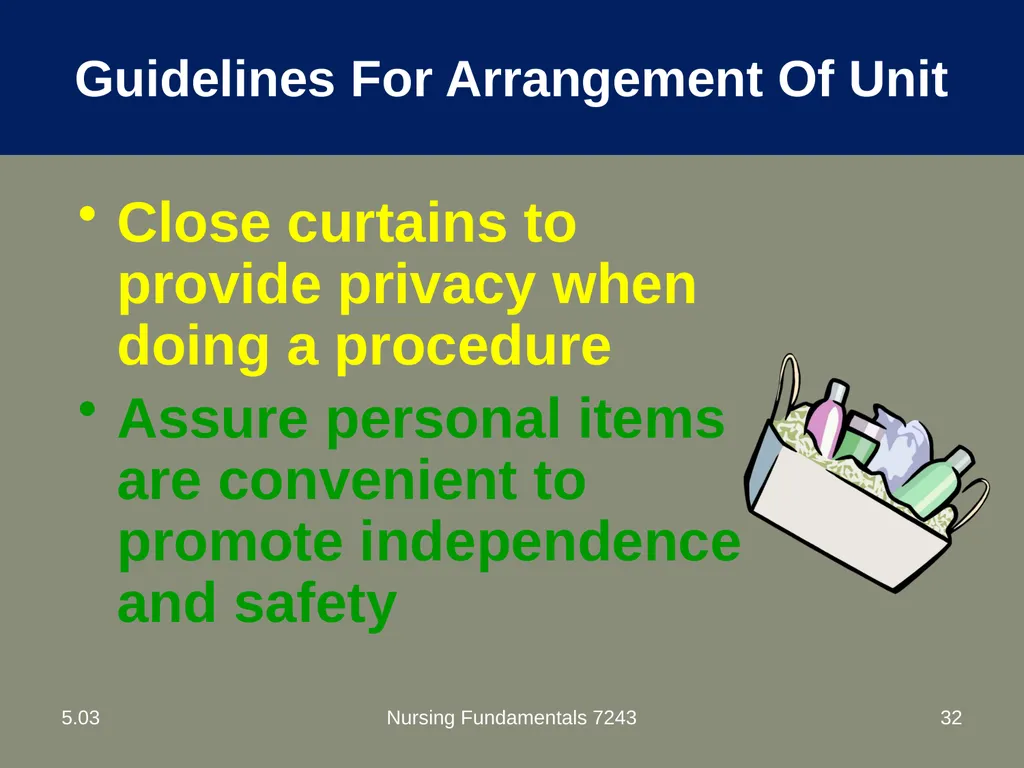 Guidelines For Arrangement Of Unit

• Close curtains to provide privacy when doing a procedure
• Assure personal items are convenient to promote independence and safety

5.03

Nursing Fundamentals 7243

32